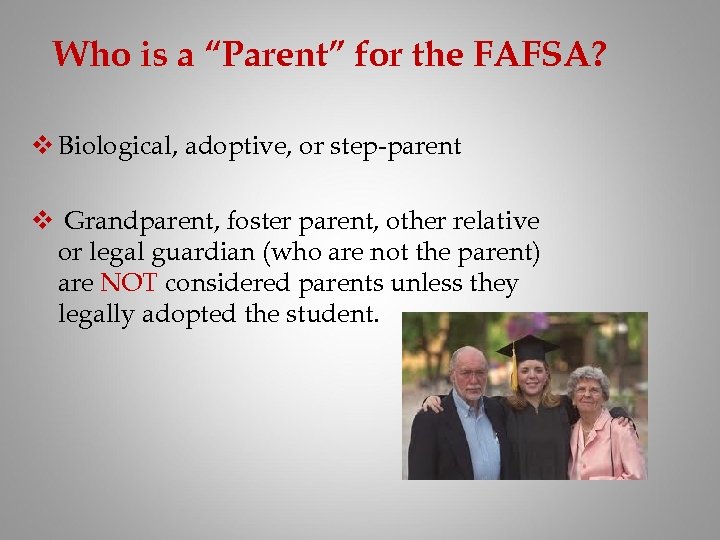 Who is a “Parent” for the FAFSA?

❖ Biological, adoptive, or step-parent

❖ Grandparent, foster parent, other relative or legal guardian (who are not the parent) are NOT considered parents unless they legally adopted the student.